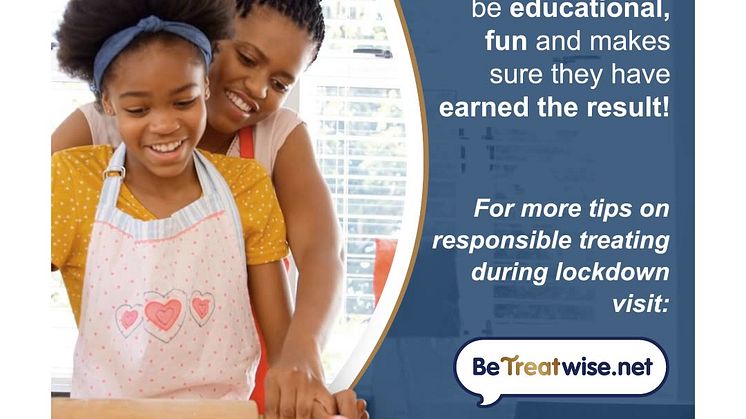 be educational, fun and makes sure they have earned the result!

For more tips on responsible treating during lockdown visit:

BeTreatwise.net